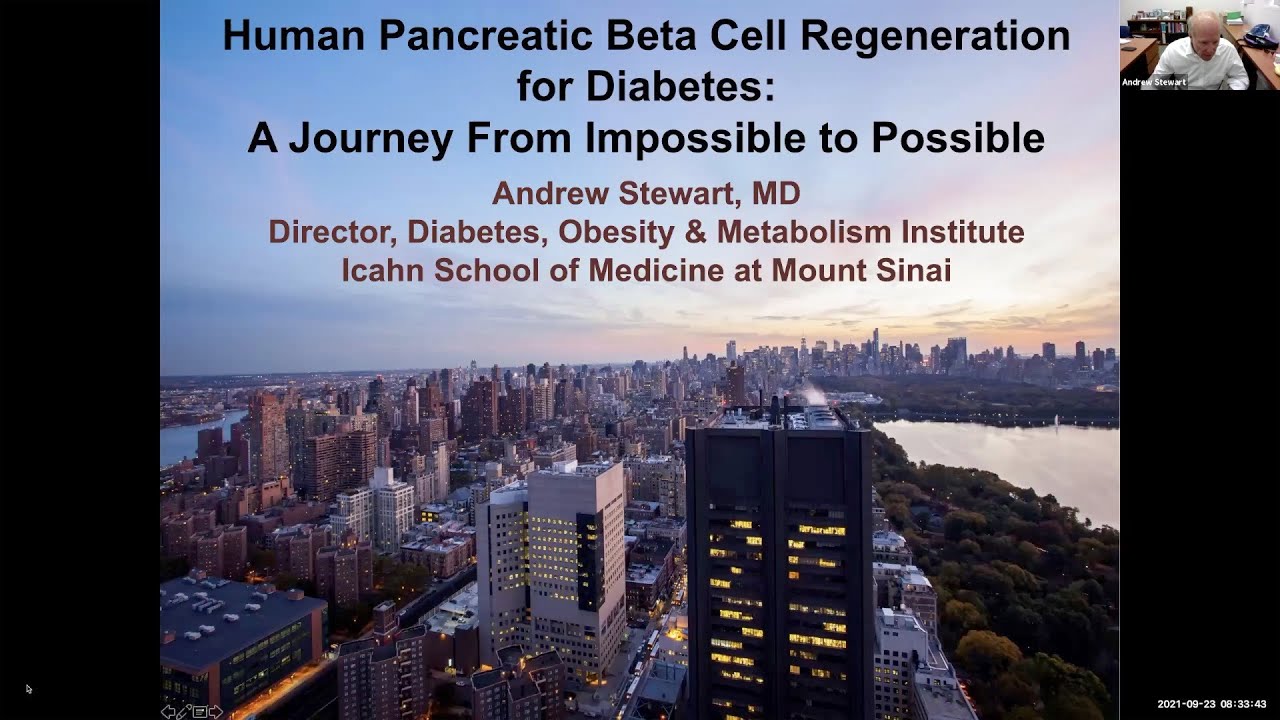 Human Pancreatic Beta Cell Regeneration for Diabetes:
A Journey From Impossible to Possible

Andrew Stewart, MD
Director, Diabetes, Obesity & Metabolism Institute
Icahn School of Medicine at Mount Sinai

Andrew Stewart

2021-09-23 08:33:43